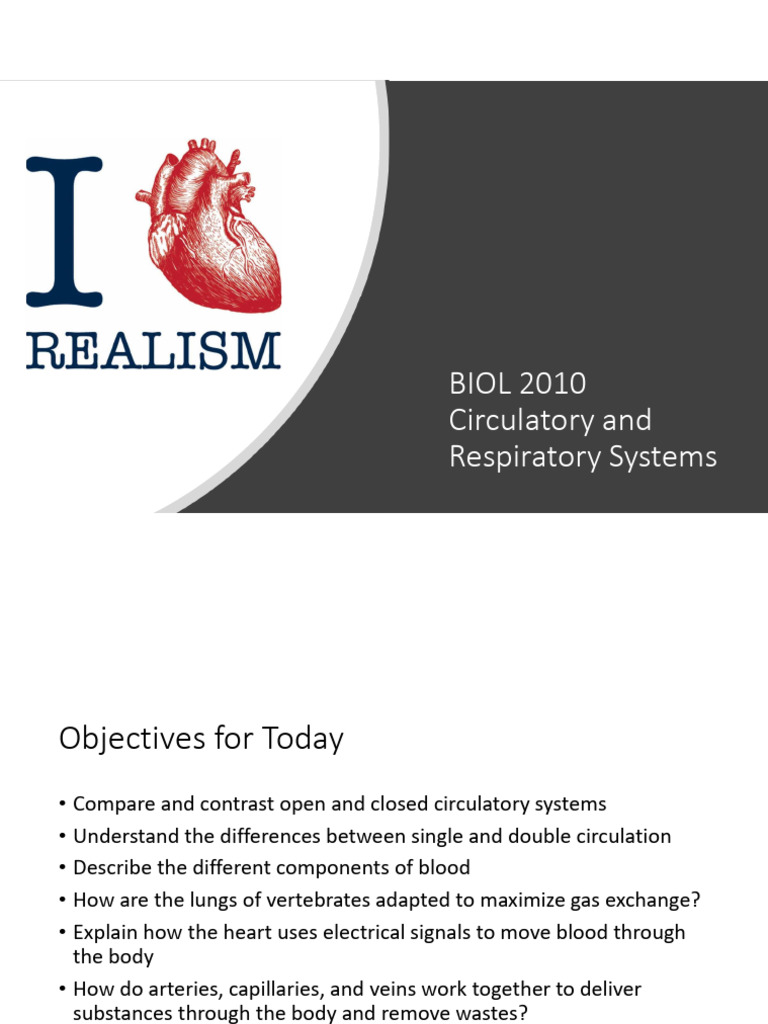 I

REALISM

BIOL 2010
Circulatory and Respiratory Systems

Objectives for Today

• Compare and contrast open and closed circulatory systems
• Understand the differences between single and double circulation
• Describe the different components of blood
• How are the lungs of vertebrates adapted to maximize gas exchange?
• Explain how the heart uses electrical signals to move blood through the body
• How do arteries, capillaries, and veins work together to deliver substances through the body and remove wastes?